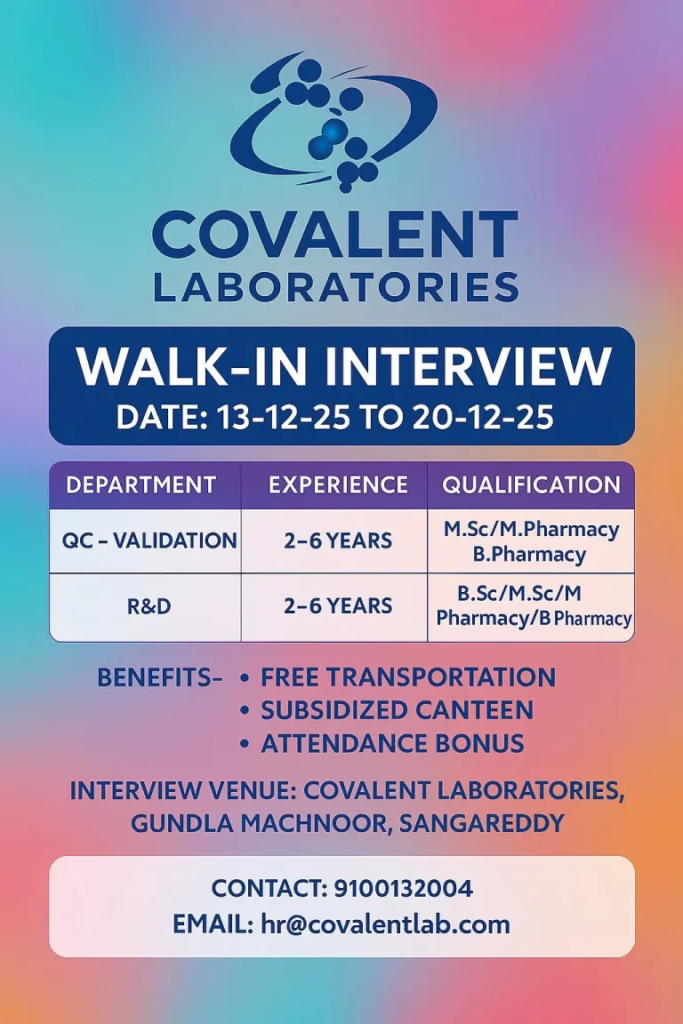 COVALENT
LABORATORIES

WALK-IN INTERVIEW
DATE: 13-12-25 TO 20-12-25

| DEPARTMENT | EXPERIENCE | QUALIFICATION |
|---|---|---|
| QC – VALIDATION | 2–6 YEARS | M.Sc/M.Pharmacy B.Pharmacy |
| R&D | 2–6 YEARS | B.Sc/M.Sc/M Pharmacy/B Pharmacy |

BENEFITS– • FREE TRANSPORTATION
• SUBSIDIZED CANTEEN
• ATTENDANCE BONUS

INTERVIEW VENUE: COVALENT LABORATORIES, GUNDLA MACHNOOR, SANGAREDDY

CONTACT: 9100132004
EMAIL: hr@covalentlab.com